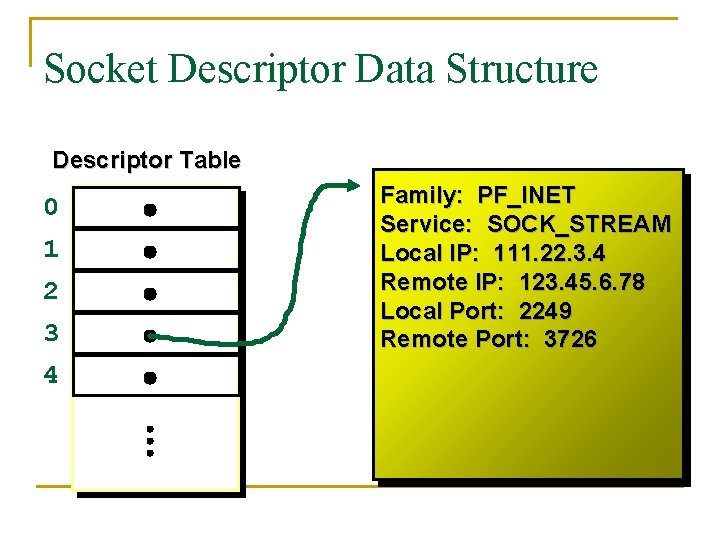 Socket Descriptor Data Structure

Descriptor Table

0
1
2
3
4

Family: PF_INET
Service: SOCK_STREAM
Local IP: 111.22.3.4
Remote IP: 123.45.6.78
Local Port: 2249
Remote Port: 3726